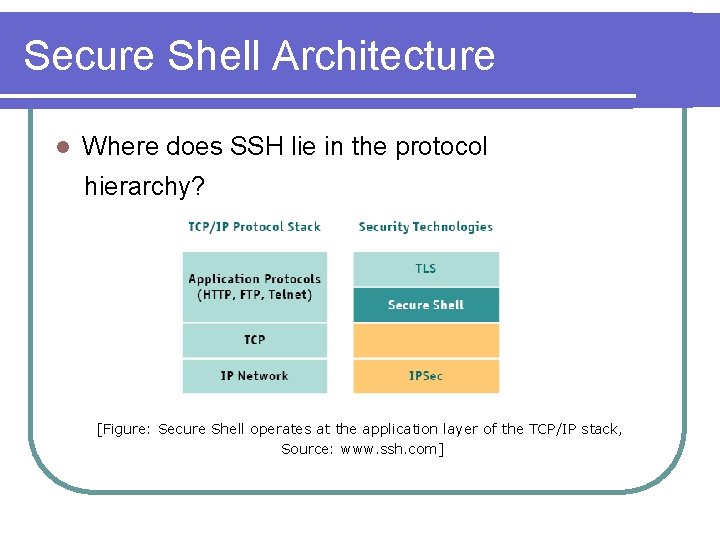 Secure Shell Architecture

Where does SSH lie in the protocol hierarchy?

TCP/IP Protocol Stack

Application Protocols (HTTP, FTP, Telnet)

TCP

IP Network

Security Technologies

TLS

Secure Shell

IPSec

[Figure: Secure Shell operates at the application layer of the TCP/IP stack, Source: www.ssh.com]